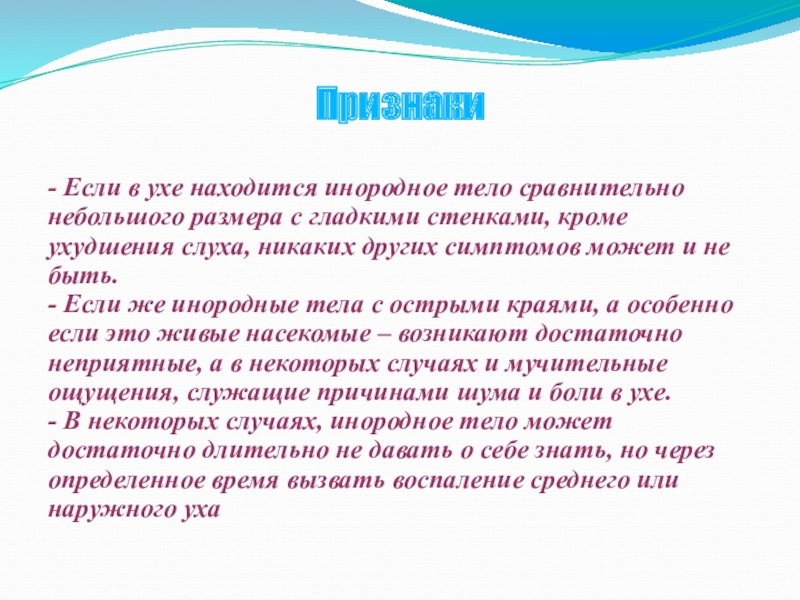 Признаки

- Если в ухе находится инородное тело сравнительно небольшого размера с гладкими стенками, кроме ухудшения слуха, никаких других симптомов может и не быть.
- Если же инородные тела с острыми краями, а особенно если это живые насекомые – возникают достаточно неприятные, а в некоторых случаях и мучительные ощущения, служащие причинами шума и боли в ухе.
- В некоторых случаях, инородное тело может достаточно длительно не давать о себе знать, но через определенное время вызвать воспаление среднего или наружного уха